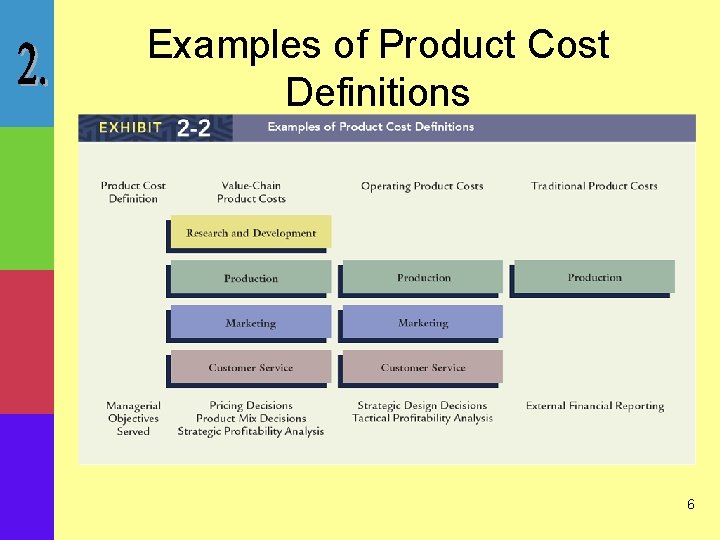 2.

Examples of Product Cost Definitions

EXHIBIT 2-2 Examples of Product Cost Definitions

| Product Cost Definition | Value-Chain Product Costs | Operating Product Costs | Traditional Product Costs |
|---|---|---|---|
| | Research and Development | | |
| | Production | Production | Production |
| | Marketing | Marketing | |
| | Customer Service | Customer Service | |
| Managerial Objectives Served | Pricing Decisions Product Mix Decisions Strategic Profitability Analysis | Strategic Design Decisions Tactical Profitability Analysis | External Financial Reporting |

6